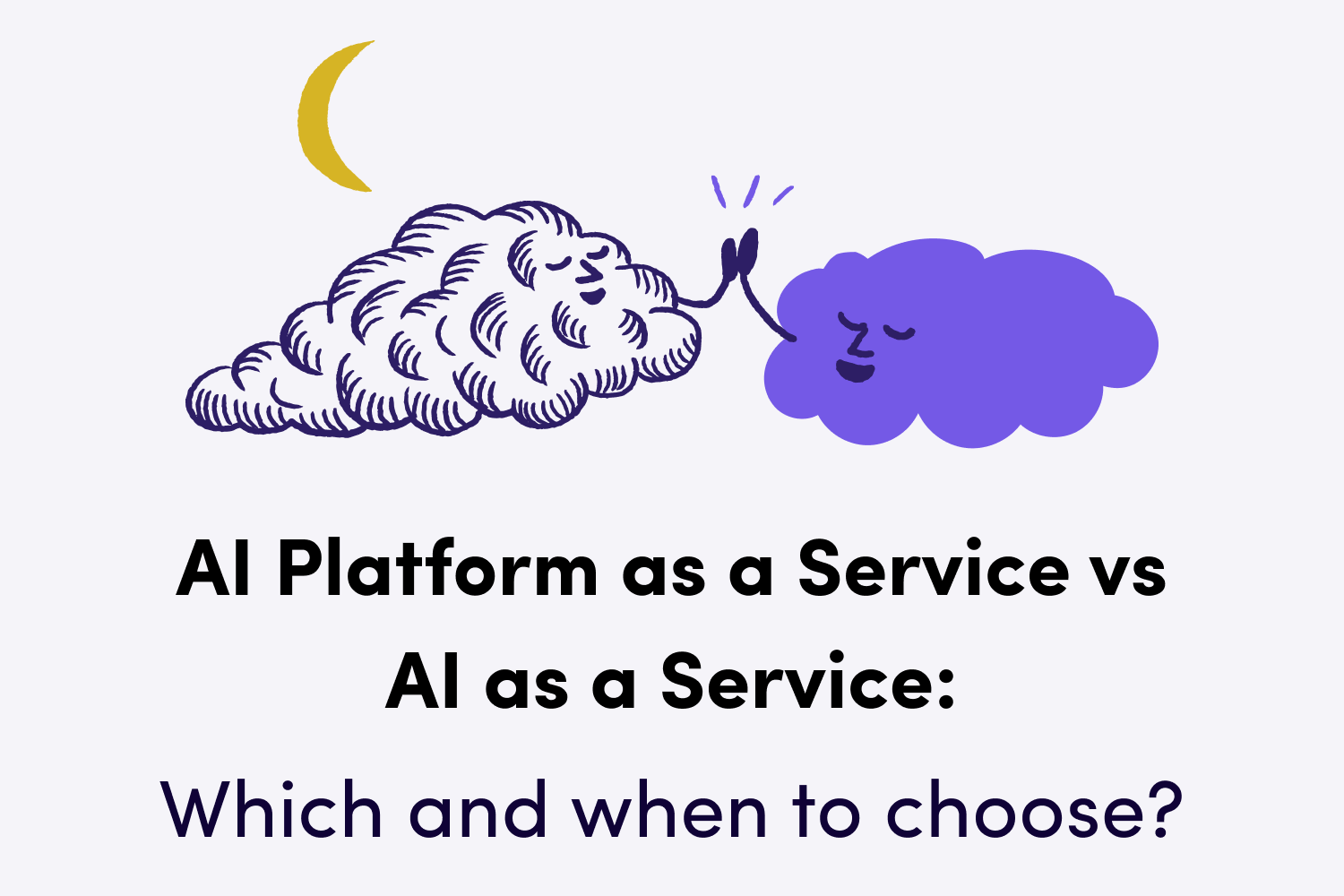 AI Platform as a Service vs AI as a Service:

Which and when to choose?